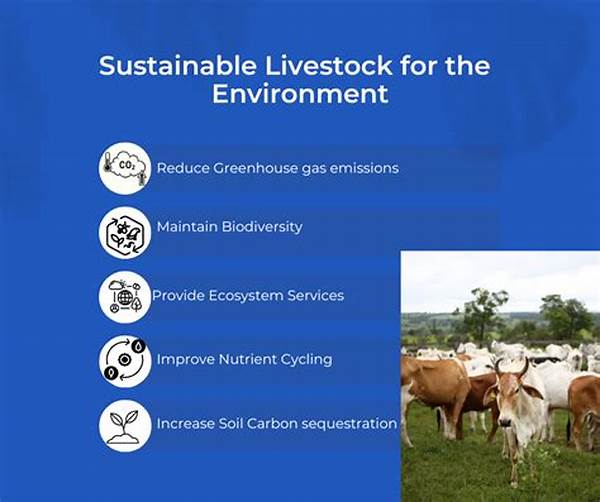 Sustainable Livestock for the Environment

$CO_2$

Reduce Greenhouse gas emissions

Maintain Biodiversity

Provide Ecosystem Services

Improve Nutrient Cycling

Increase Soil Carbon sequestration